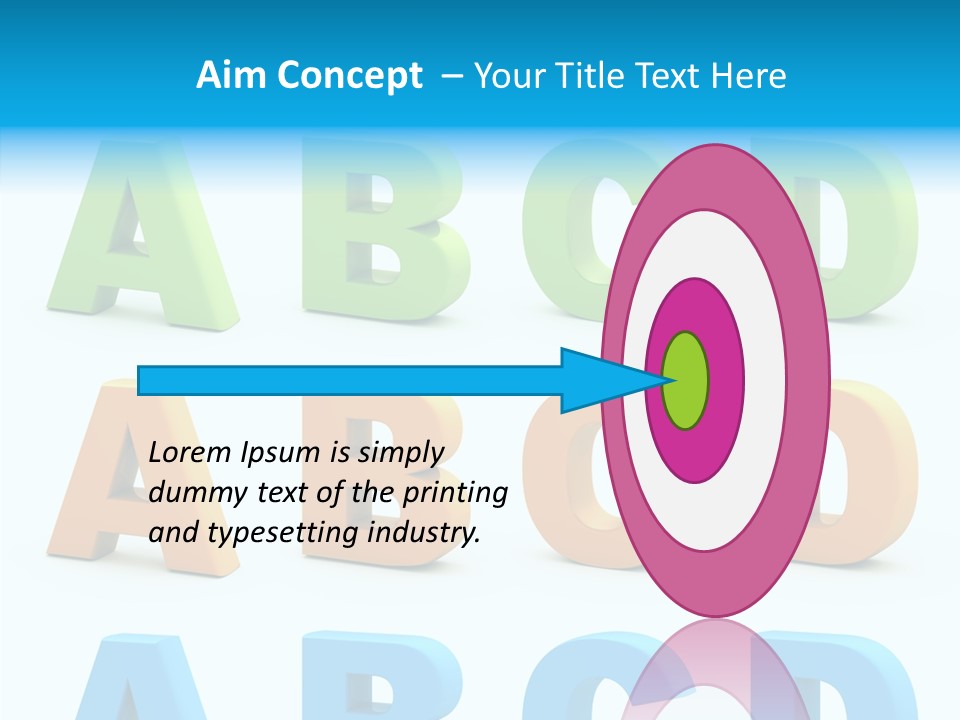 Aim Concept – Your Title Text Here

A B C D
A B C D
A B C D

Lorem Ipsum is simply dummy text of the printing and typesetting industry.